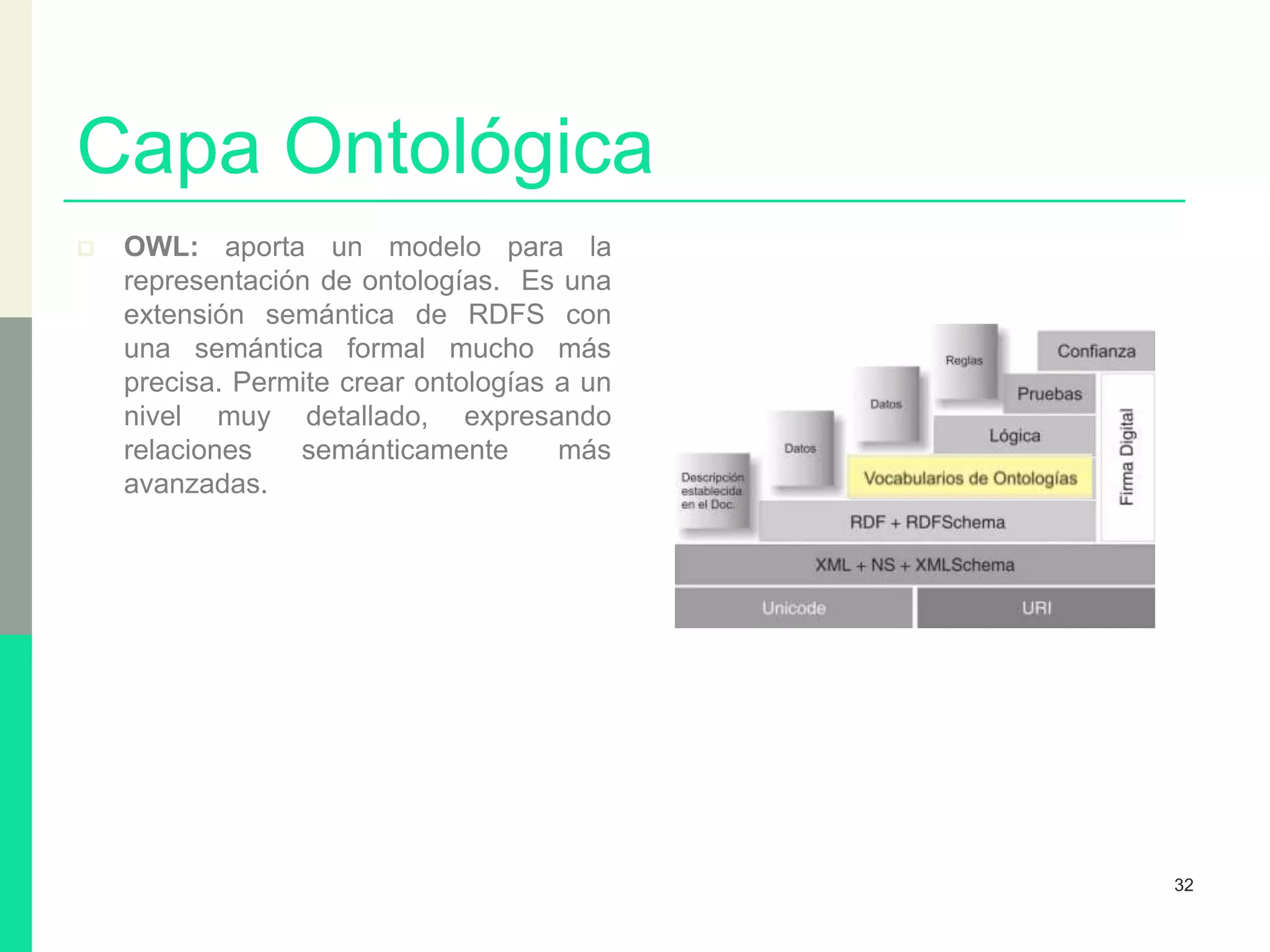 Capa Ontológica

OWL: aporta un modelo para la representación de ontologías. Es una extensión semántica de RDFS con una semántica formal mucho más precisa. Permite crear ontologías a un nivel muy detallado, expresando relaciones semánticamente más avanzadas.

Reglas
Confianza
Datos
Pruebas
Datos
Lógica
Firma Digital
Descripción establecida en el Doc.
Vocabularios de Ontologías
RDF + RDFSchema
XML + NS + XMLSchema
Unicode
URI

32